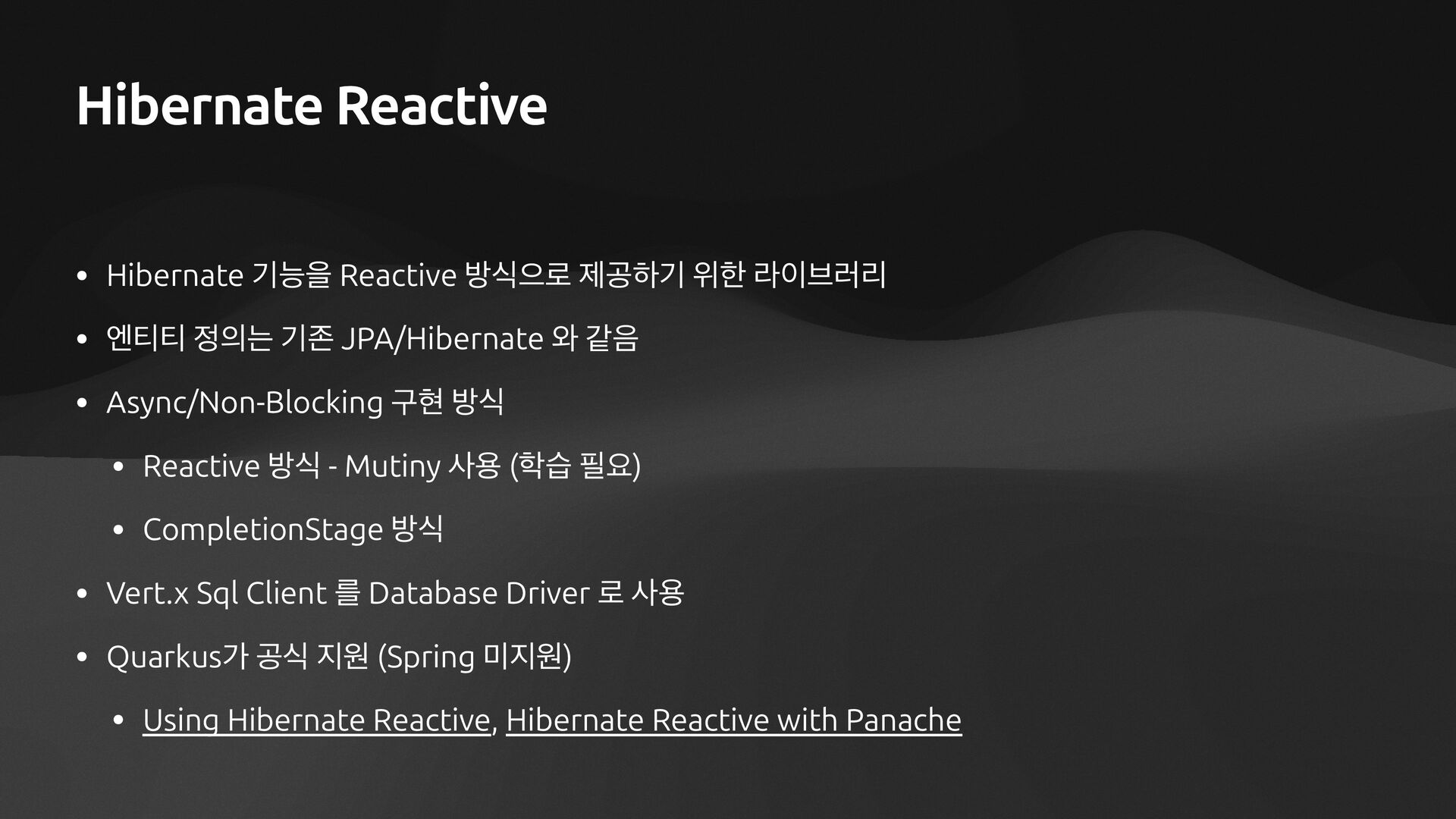 Hibernate Reactive

• Hibernate 기능을 Reactive 방식으로 제공하기 위한 라이브러리
• 엔티티 정의는 기존 JPA/Hibernate 와 같음
• Async/Non-Blocking 구현 방식
  • Reactive 방식 - Mutiny 사용 (학습 필요)
  • CompletionStage 방식
• Vert.x Sql Client 를 Database Driver 로 사용
• Quarkus가 공식 지원 (Spring 미지원)
  • Using Hibernate Reactive, Hibernate Reactive with Panache